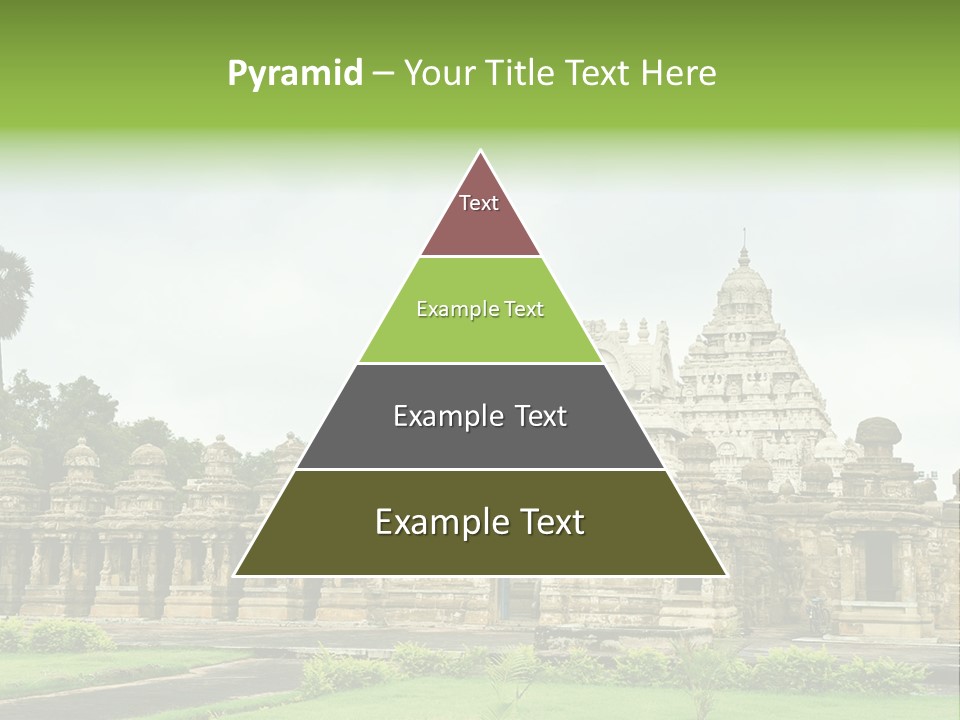 Pyramid – Your Title Text Here

Text

Example Text

Example Text

Example Text